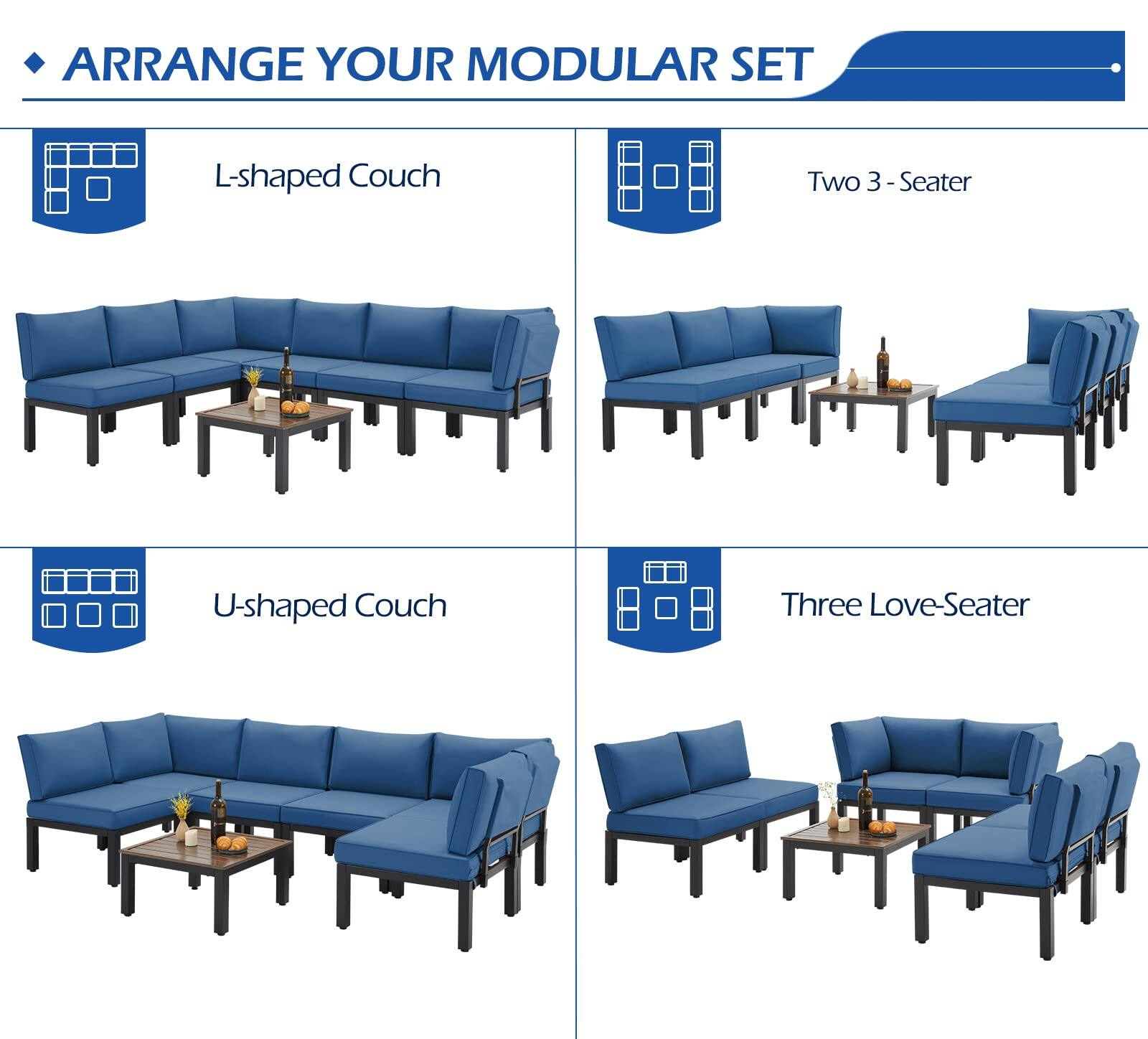 ARRANGE YOUR MODULAR SET

L-shaped Couch

Two 3 - Seater

U-shaped Couch

Three Love-Seater